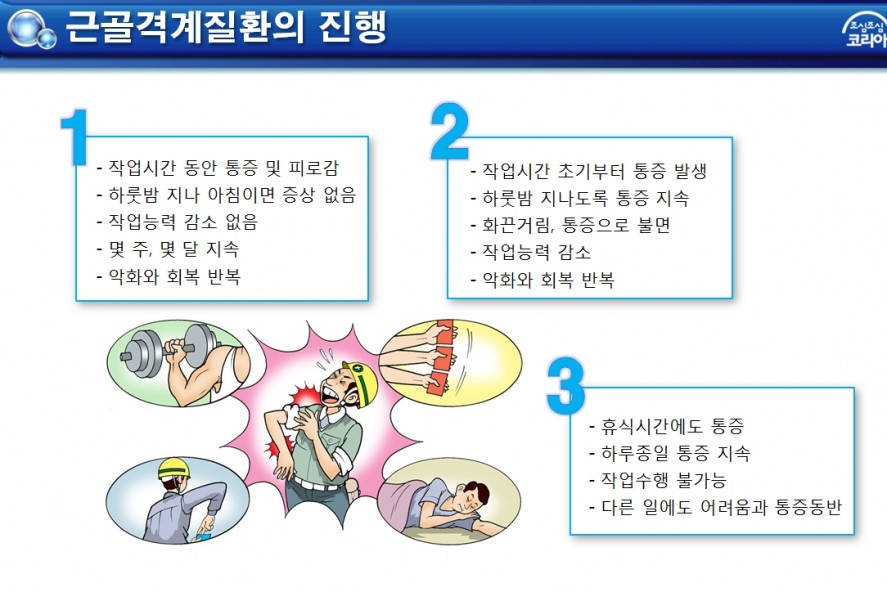 근골격계질환의 진행

조심조심 코리아

1
- 작업시간 동안 통증 및 피로감
- 하룻밤 지나 아침이면 증상 없음
- 작업능력 감소 없음
- 몇 주, 몇 달 지속
- 악화와 회복 반복

2
- 작업시간 초기부터 통증 발생
- 하룻밤 지나도록 통증 지속
- 화끈거림, 통증으로 불면
- 작업능력 감소
- 악화와 회복 반복

3
- 휴식시간에도 통증
- 하루종일 통증 지속
- 작업수행 불가능
- 다른 일에도 어려움과 통증동반